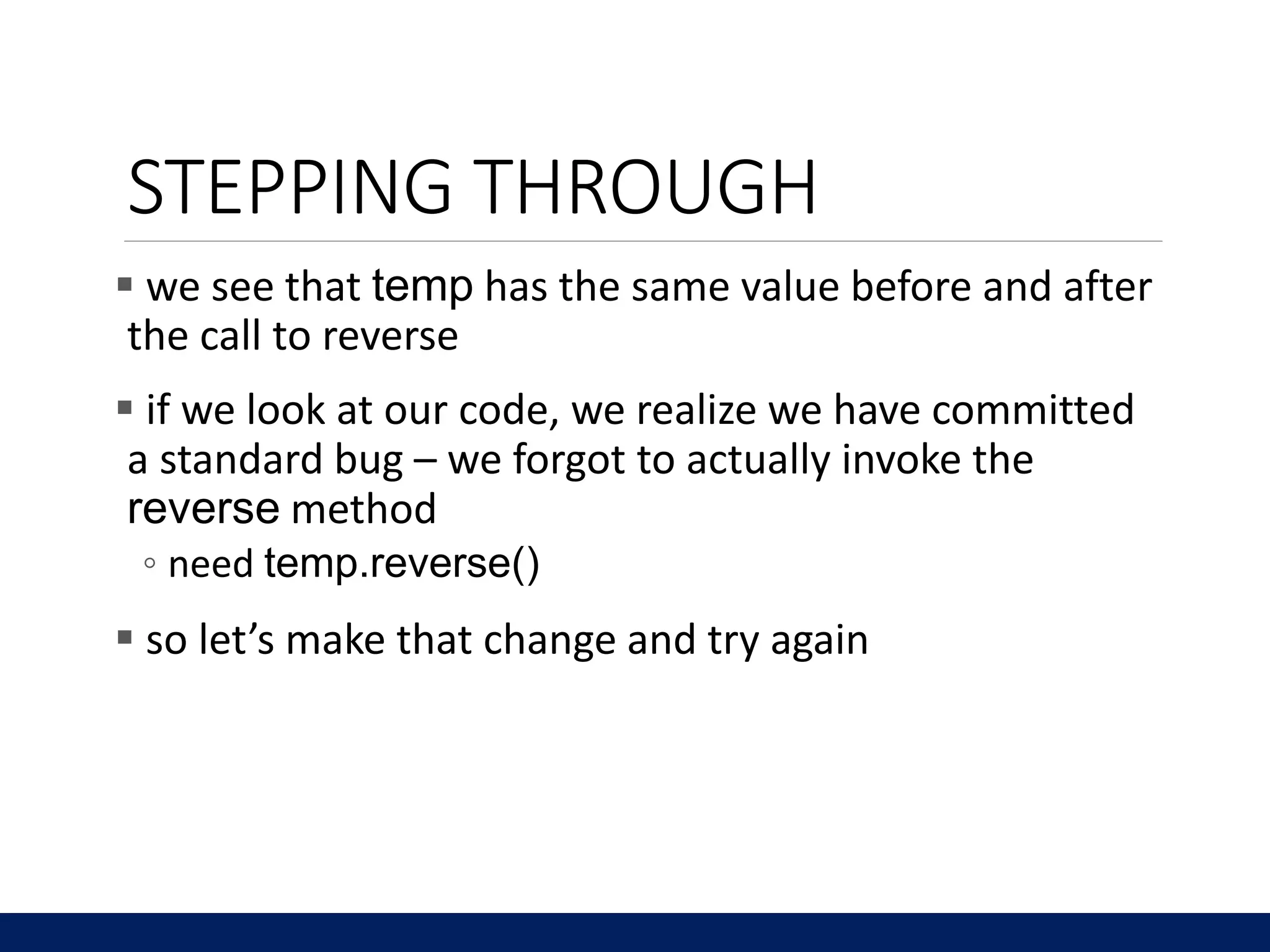 STEPPING THROUGH

▪ we see that temp has the same value before and after the call to reverse

▪ if we look at our code, we realize we have committed a standard bug – we forgot to actually invoke the reverse method

◦ need temp.reverse()

▪ so let’s make that change and try again